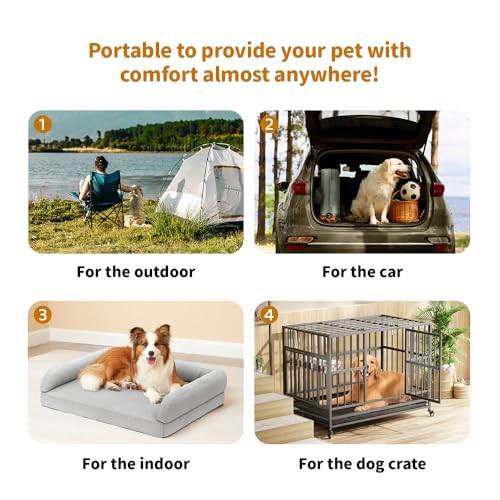 Portable to provide your pet with comfort almost anywhere!

1

For the outdoor

2

For the car

3

For the indoor

4

For the dog crate